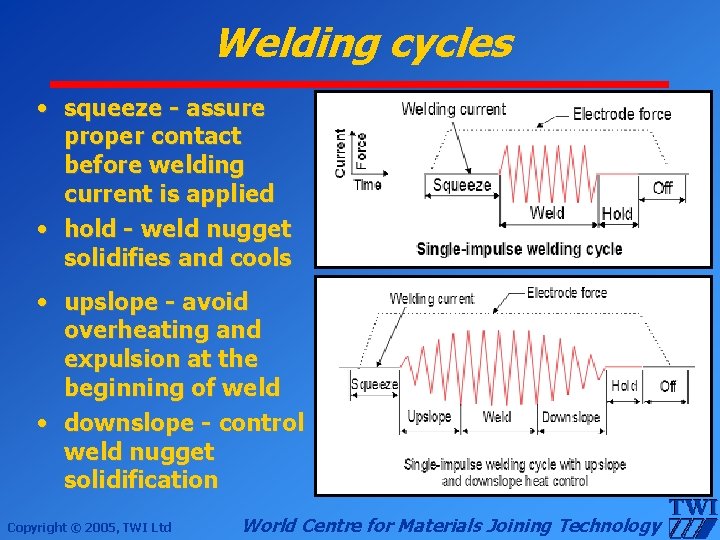 Welding cycles

• squeeze - assure proper contact before welding current is applied
• hold - weld nugget solidifies and cools
• upslope - avoid overheating and expulsion at the beginning of weld
• downslope - control weld nugget solidification

Welding current
Electrode force
Current
Force
Time
Squeeze
Weld
Hold
Off
Single-impulse welding cycle

Welding current
Electrode force
Squeeze
Upslope
Weld
Downslope
Hold
Off
Single-impulse welding cycle with upslope and downslope heat control

Copyright © 2005, TWI Ltd
World Centre for Materials Joining Technology
TWI